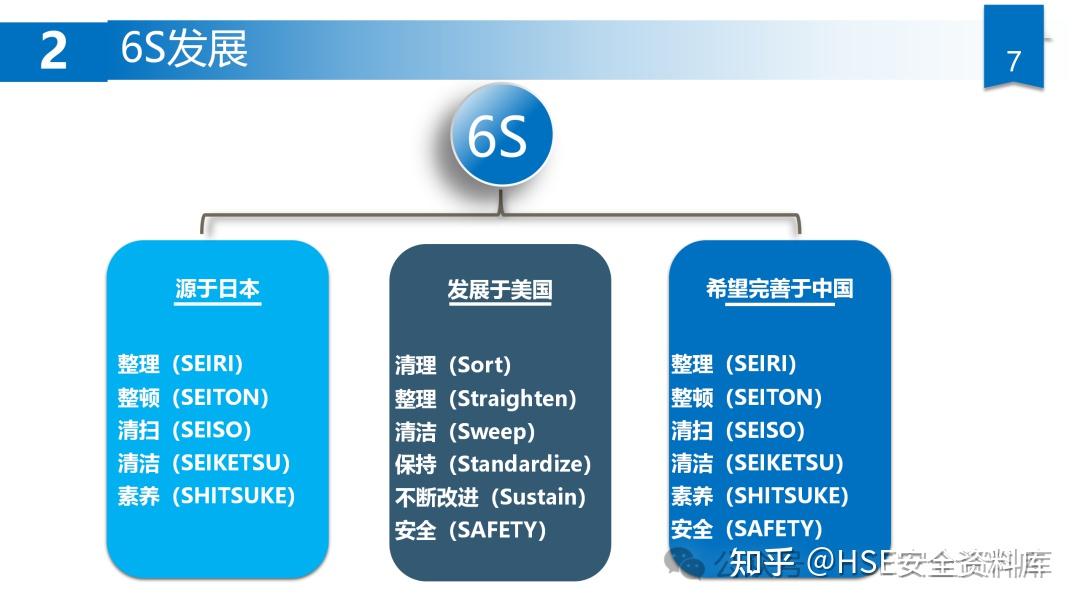 2 6S发展

7

6S

源于日本

整理（SEIRI）
整顿（SEITON）
清扫（SEISO）
清洁（SEIKETSU）
素养（SHITSUKE）

发展于美国

清理（Sort）
整理（Straighten）
清洁（Sweep）
保持（Standardize）
不断改进（Sustain）
安全（SAFETY）

希望完善于中国

整理（SEIRI）
整顿（SEITON）
清扫（SEISO）
清洁（SEIKETSU）
素养（SHITSUKE）
安全（SAFETY）

知乎 @HSE安全资料库